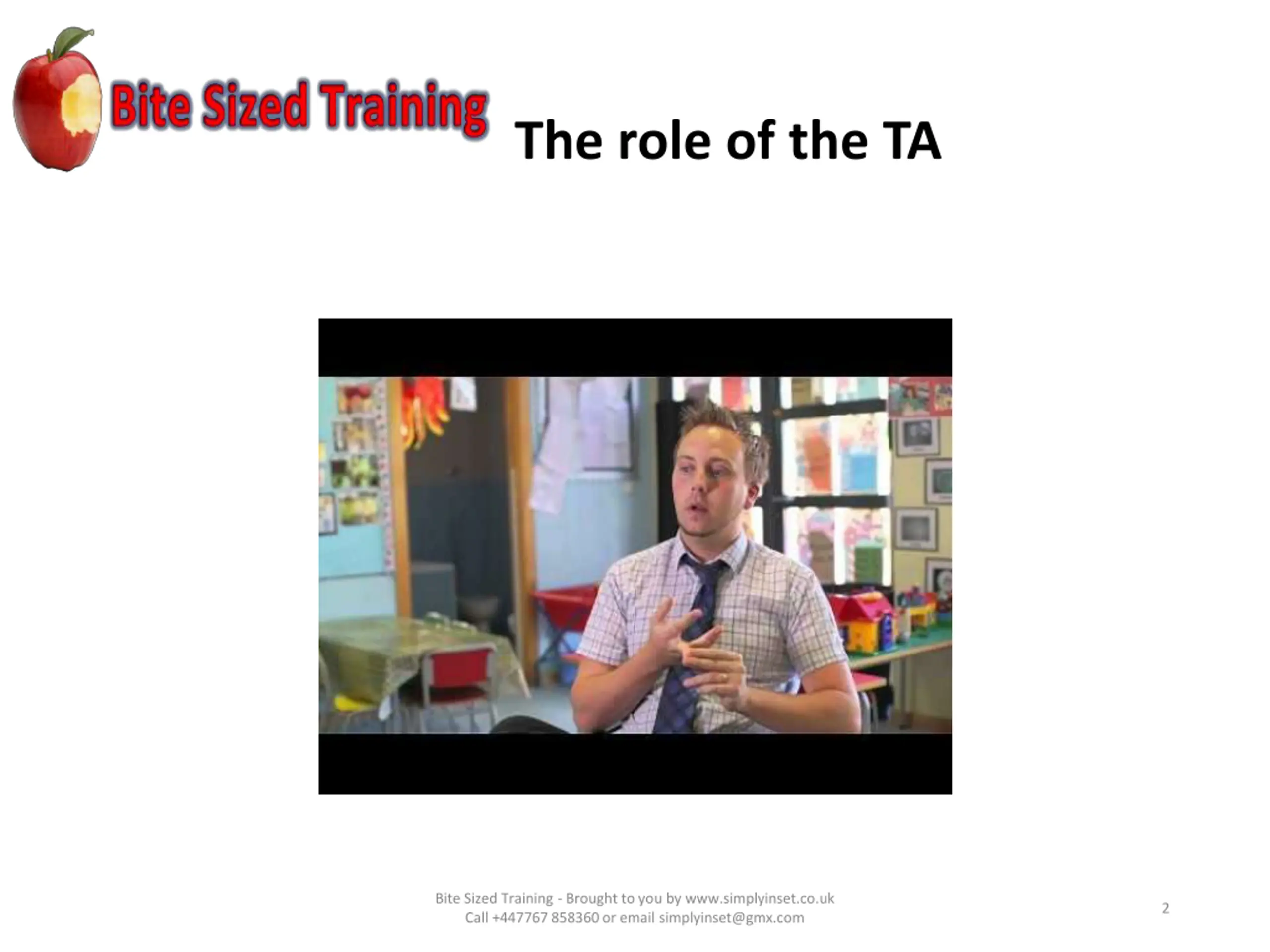 Bite Sized Training

The role of the TA

Bite Sized Training - Brought to you by www.simplyinset.co.uk
Call +447767 858360 or email simplyinset@gmx.com

2